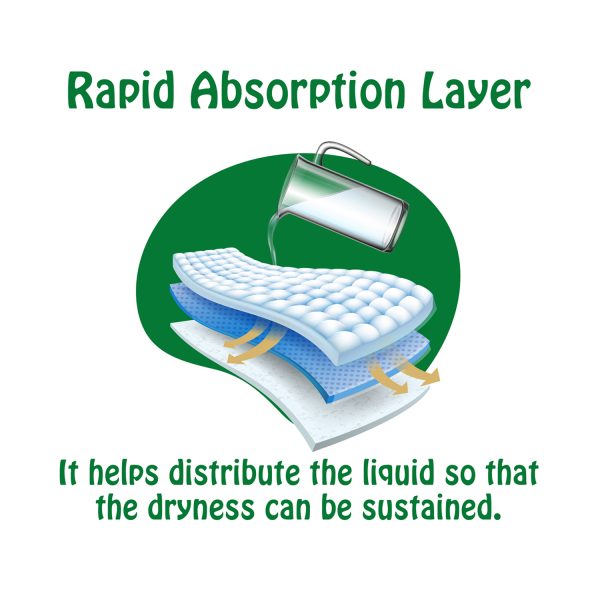 Rapid Absorption Layer

It helps distribute the liquid so that the dryness can be sustained.